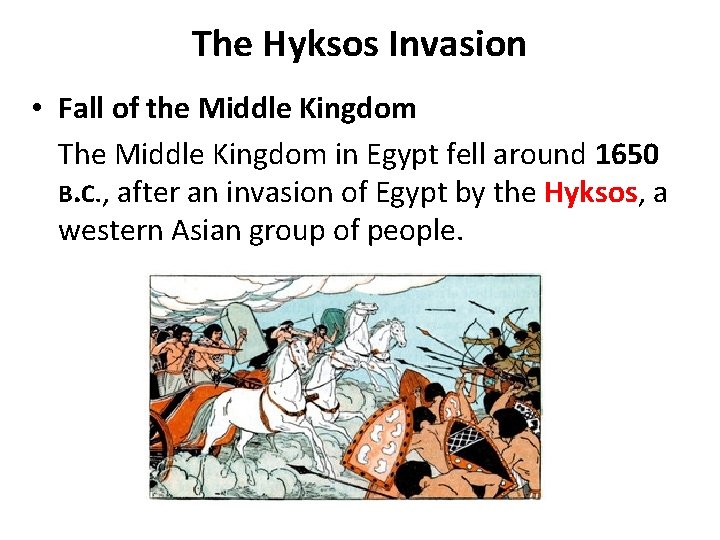 The Hyksos Invasion

• Fall of the Middle Kingdom

The Middle Kingdom in Egypt fell around 1650 B.C., after an invasion of Egypt by the Hyksos, a western Asian group of people.